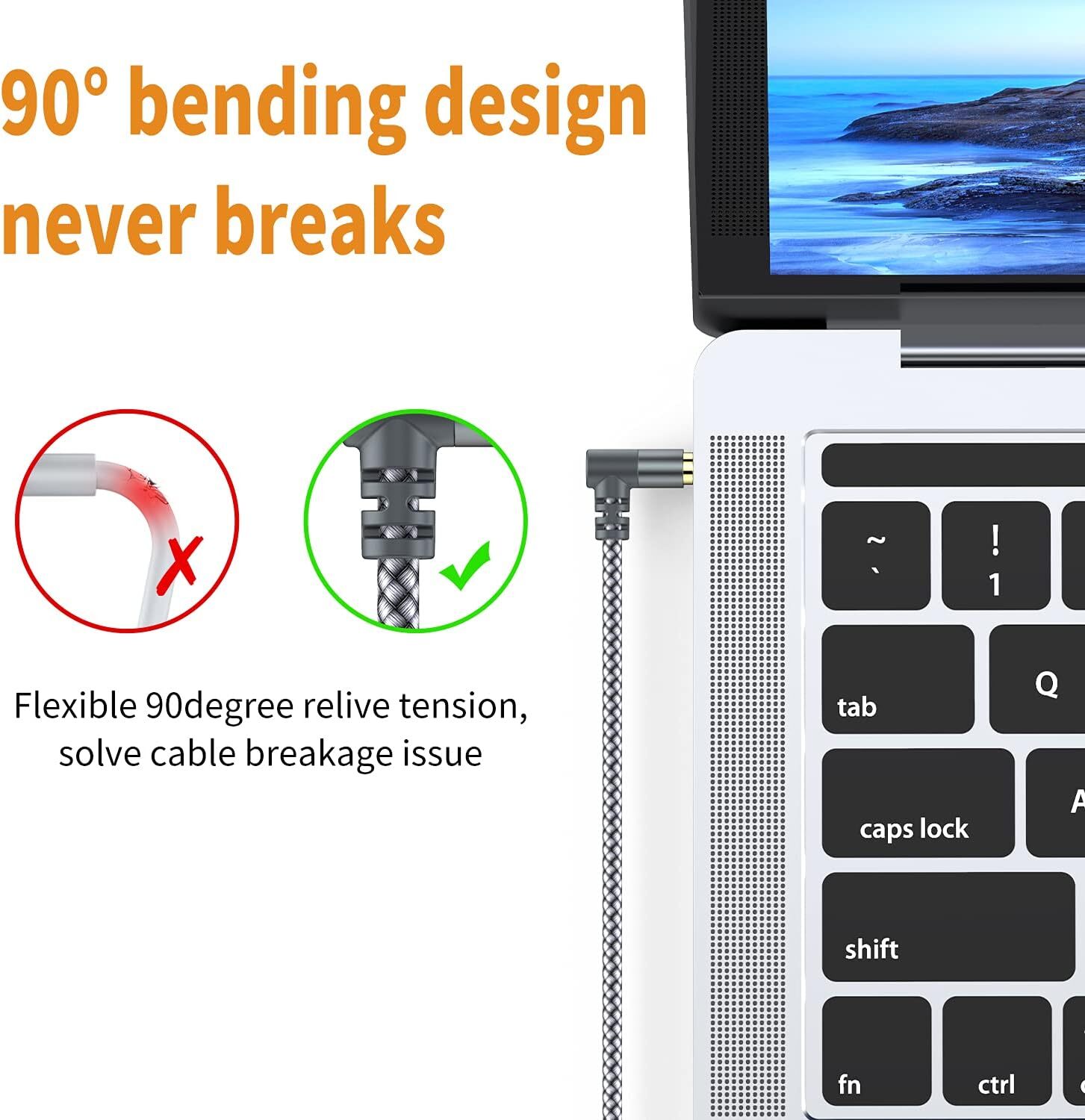 90° bending design never breaks

Flexible 90degree relive tension, solve cable breakage issue

~
`
!
1
tab
Q
caps lock
A
shift
fn
ctrl